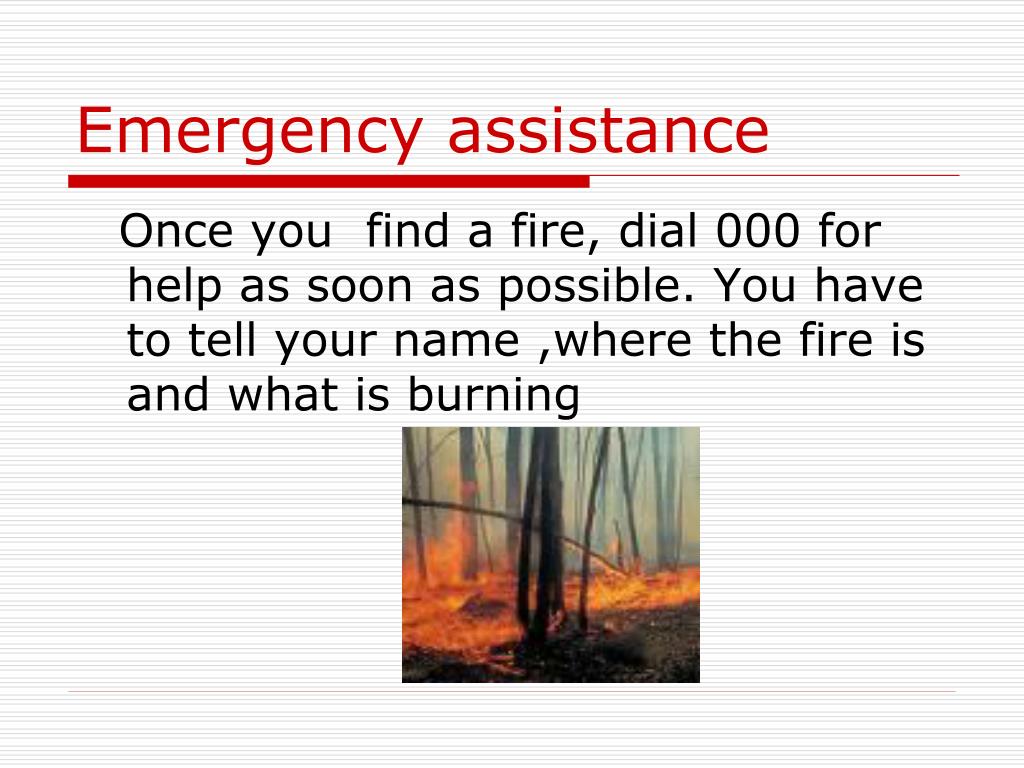 Emergency assistance

Once you  find a fire, dial 000 for help as soon as possible. You have to tell your name ,where the fire is and what is burning